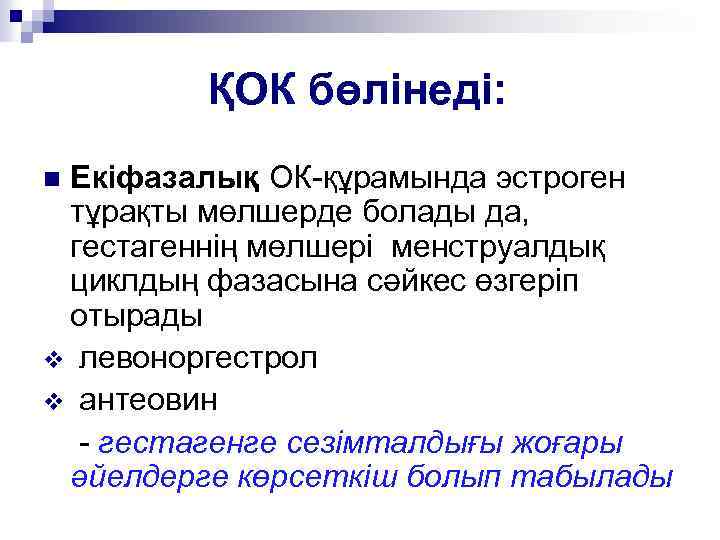 ҚОК бөлінеді:

Екіфазалық ОК-құрамында эстроген тұрақты мөлшерде болады да, гестагеннің мөлшері менструалдық циклдың фазасына сәйкес өзгеріп отырады

левоноргестрол

антеовин

- гестагенге сезімталдығы жоғары әйелдерге көрсеткіш болып табылады